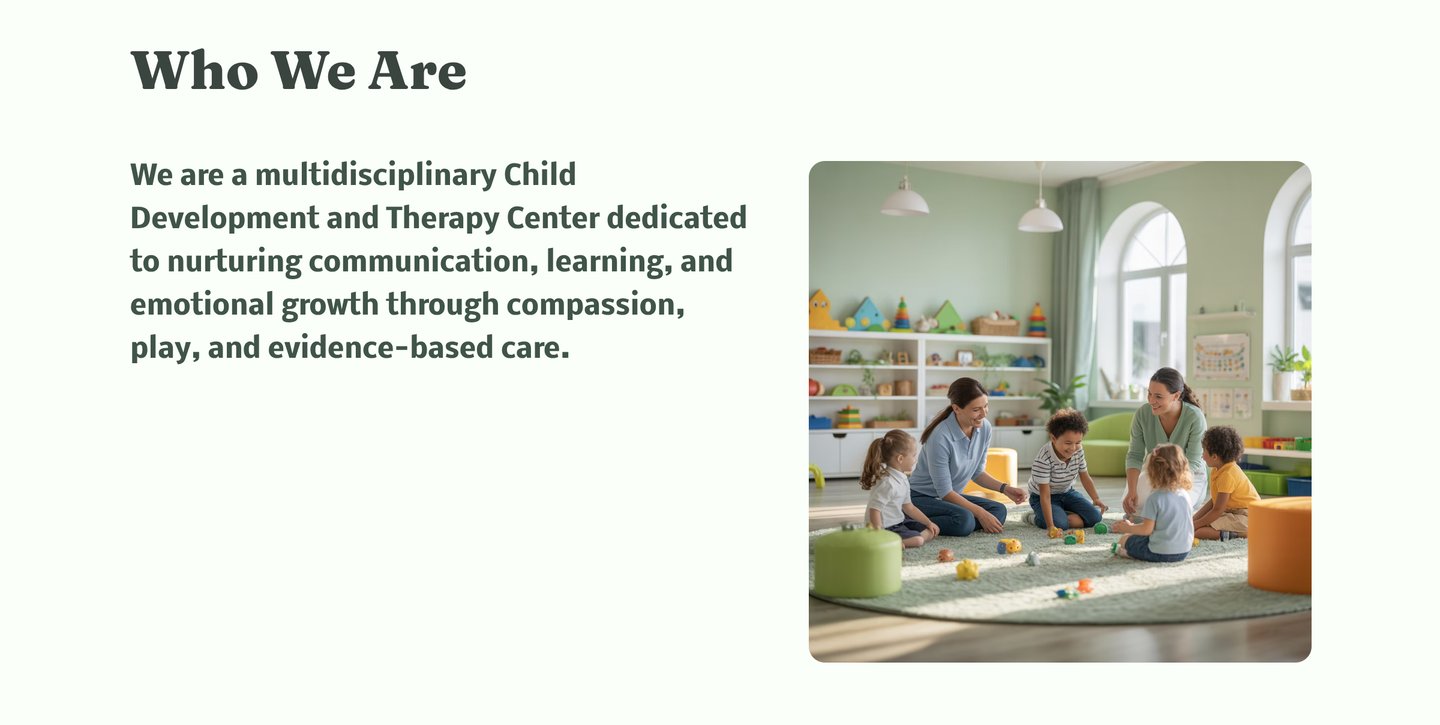 Who We Are

We are a multidisciplinary Child Development and Therapy Center dedicated to nurturing communication, learning, and emotional growth through compassion, play, and evidence-based care.